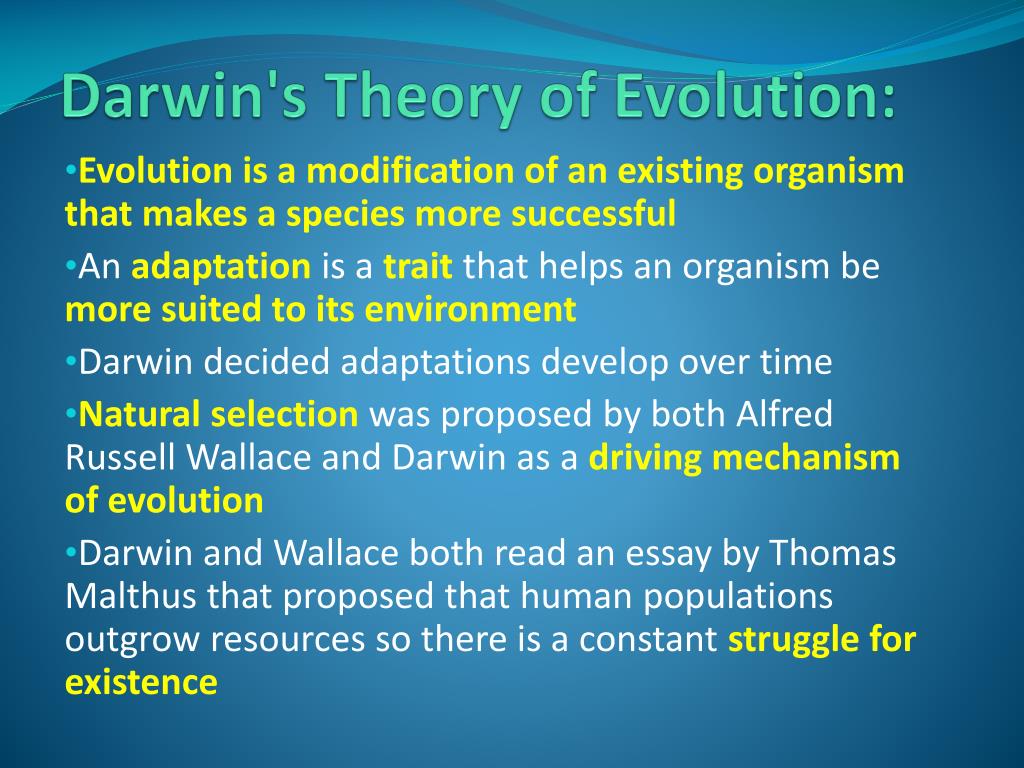 Darwin's Theory of Evolution:

•Evolution is a modification of an existing organism that makes a species more successful

•An adaptation is a trait that helps an organism be more suited to its environment

•Darwin decided adaptations develop over time

•Natural selection was proposed by both Alfred Russell Wallace and Darwin as a driving mechanism of evolution

•Darwin and Wallace both read an essay by Thomas Malthus that proposed that human populations outgrow resources so there is a constant struggle for existence